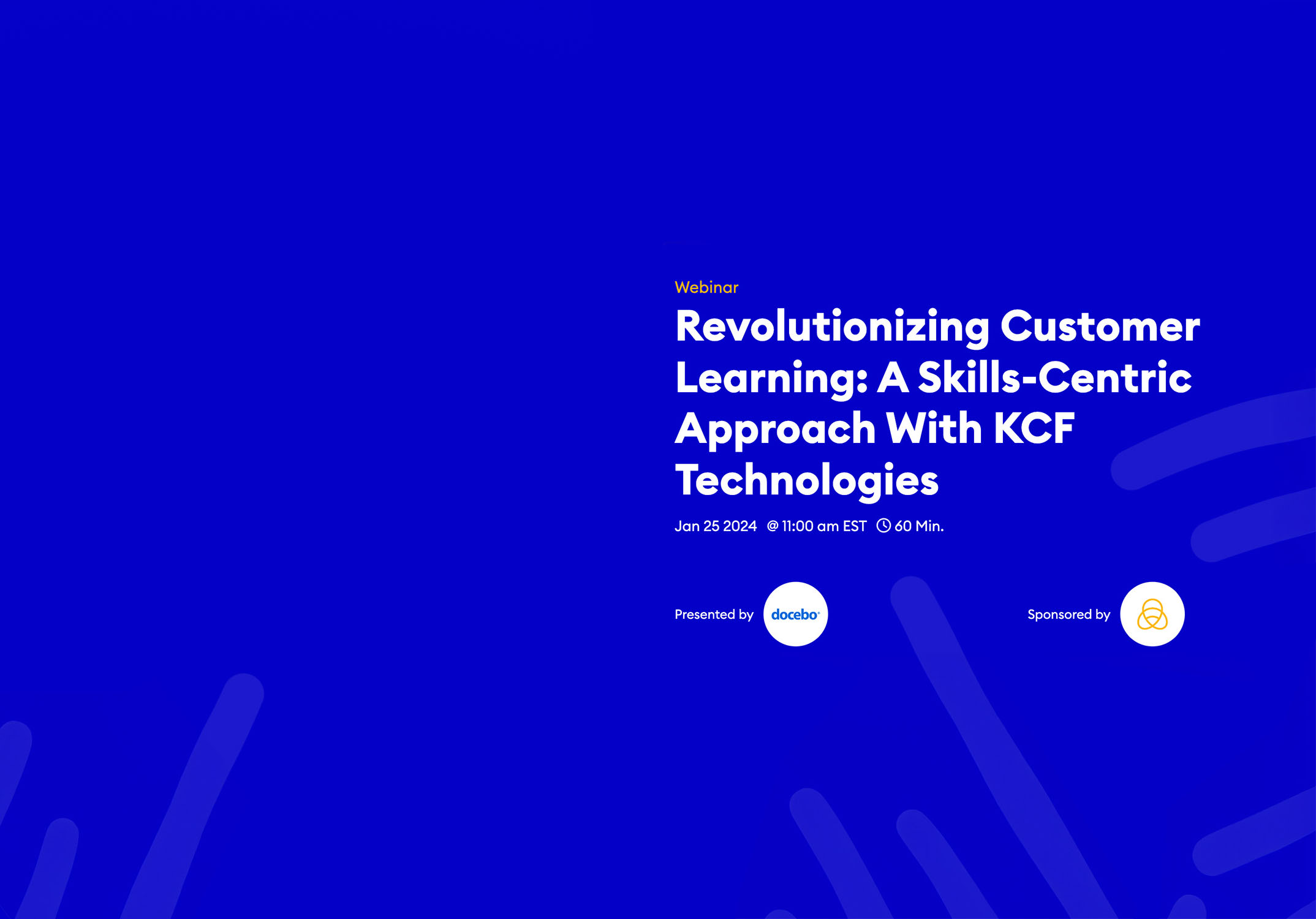 Webinar

Revolutionizing Customer Learning: A Skills-Centric Approach With KCF Technologies

Jan 25 2024 @ 11:00 am EST 60 Min.

Presented by docebo

Sponsored by